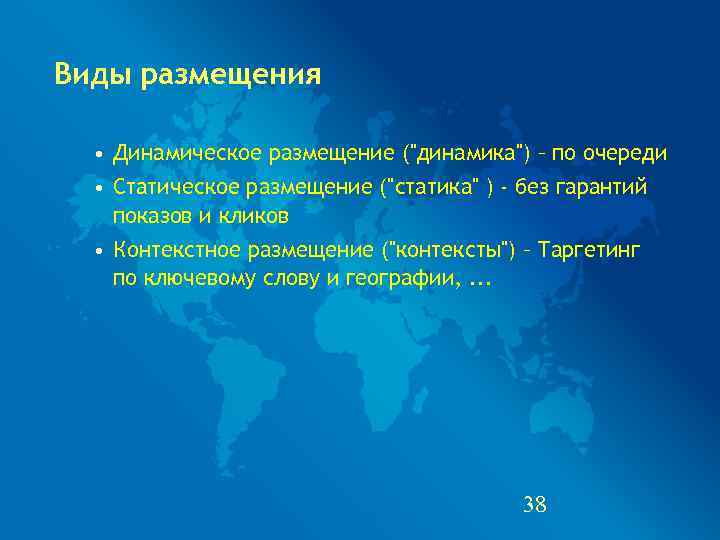 Виды размещения

• Динамическое размещение ("динамика") – по очереди
• Статическое размещение ("статика" ) - без гарантий показов и кликов
• Контекстное размещение ("контексты") – Таргетинг по ключевому слову и географии, ...

38